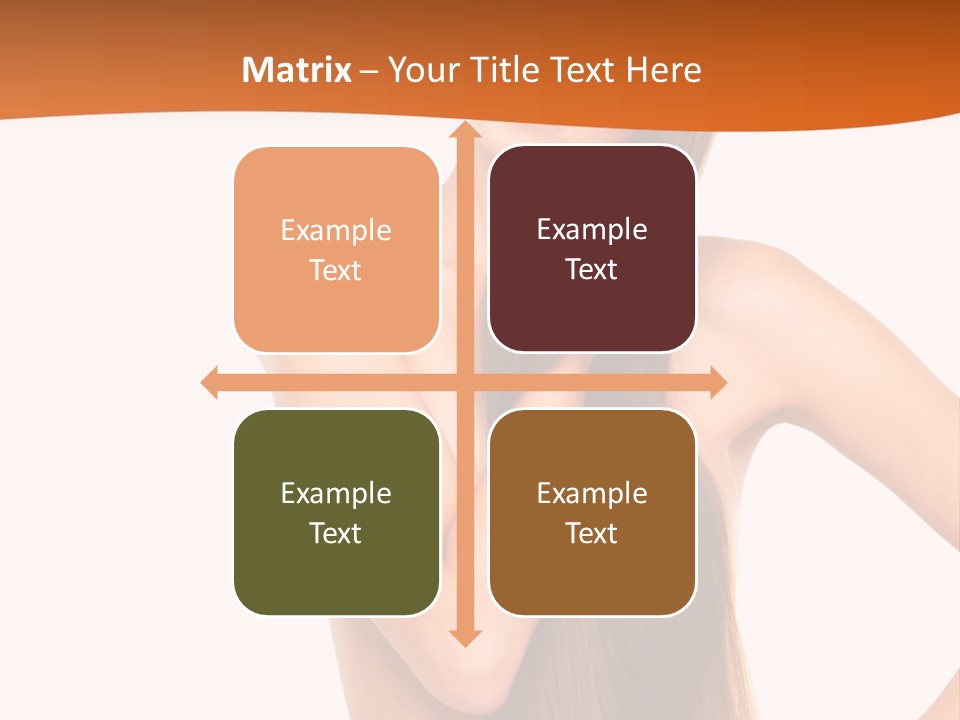 Matrix – Your Title Text Here

Example Text

Example Text

Example Text

Example Text